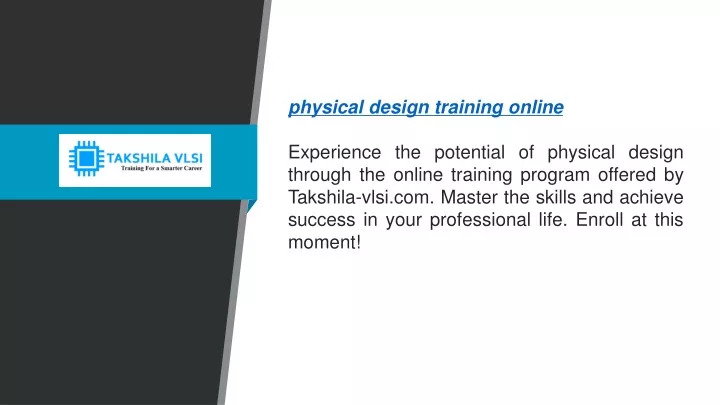 TAKSHILA VLSI
Training For a Smarter Career

physical design training online

Experience the potential of physical design through the online training program offered by Takshila-vlsi.com. Master the skills and achieve success in your professional life. Enroll at this moment!